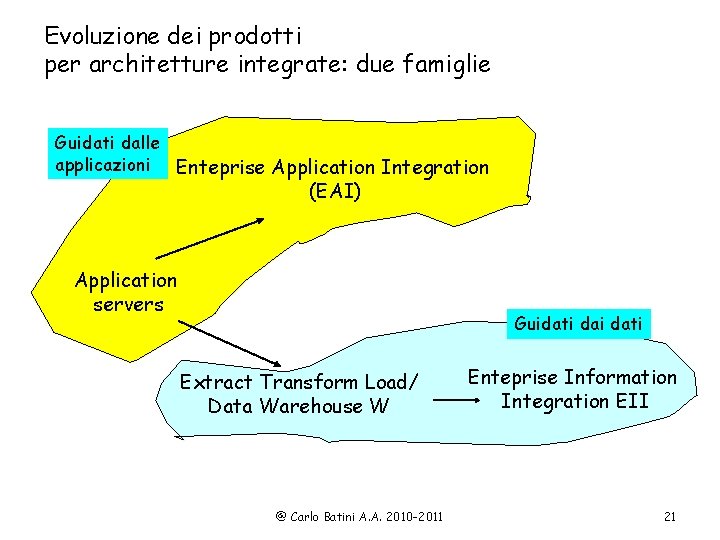 Evoluzione dei prodotti
per architetture integrate: due famiglie

Guidati dalle applicazioni

Enteprise Application Integration (EAI)

Application servers

Guidati dai dati

Extract Transform Load/ Data Warehouse W

Enteprise Information Integration EII

@ Carlo Batini A.A. 2010-2011

21